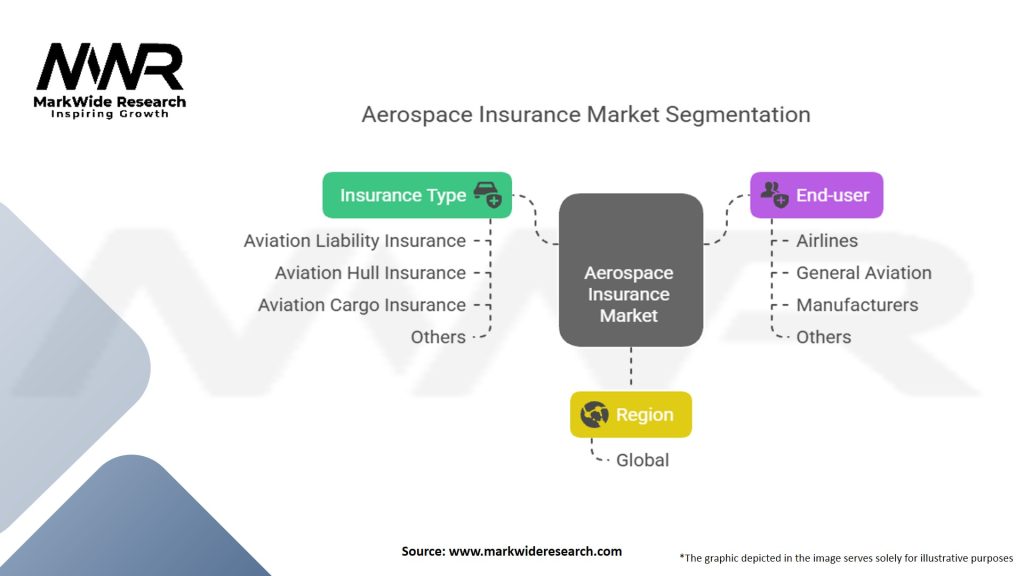 MWR
MarkWide Research
Inspiring Growth

Aerospace Insurance Market Segmentation

Insurance Type
Aviation Liability Insurance
Aviation Hull Insurance
Aviation Cargo Insurance
Others

Aerospace Insurance Market

End-user
Airlines
General Aviation
Manufacturers
Others

Region
Global

Source: www.markwideresearch.com

*The graphic depicted in the image serves solely for illustrative purposes